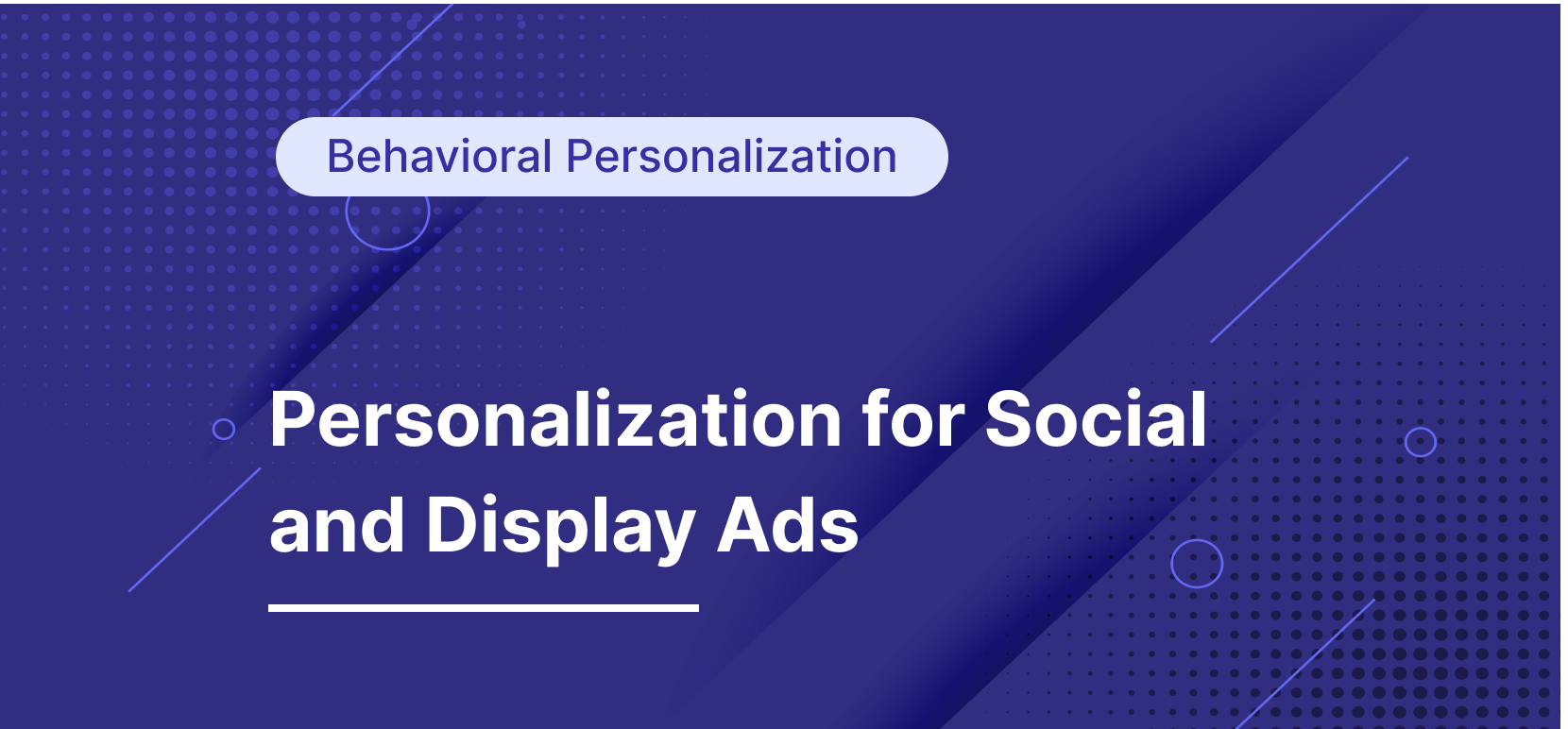 Behavioral Personalization

Personalization for Social and Display Ads